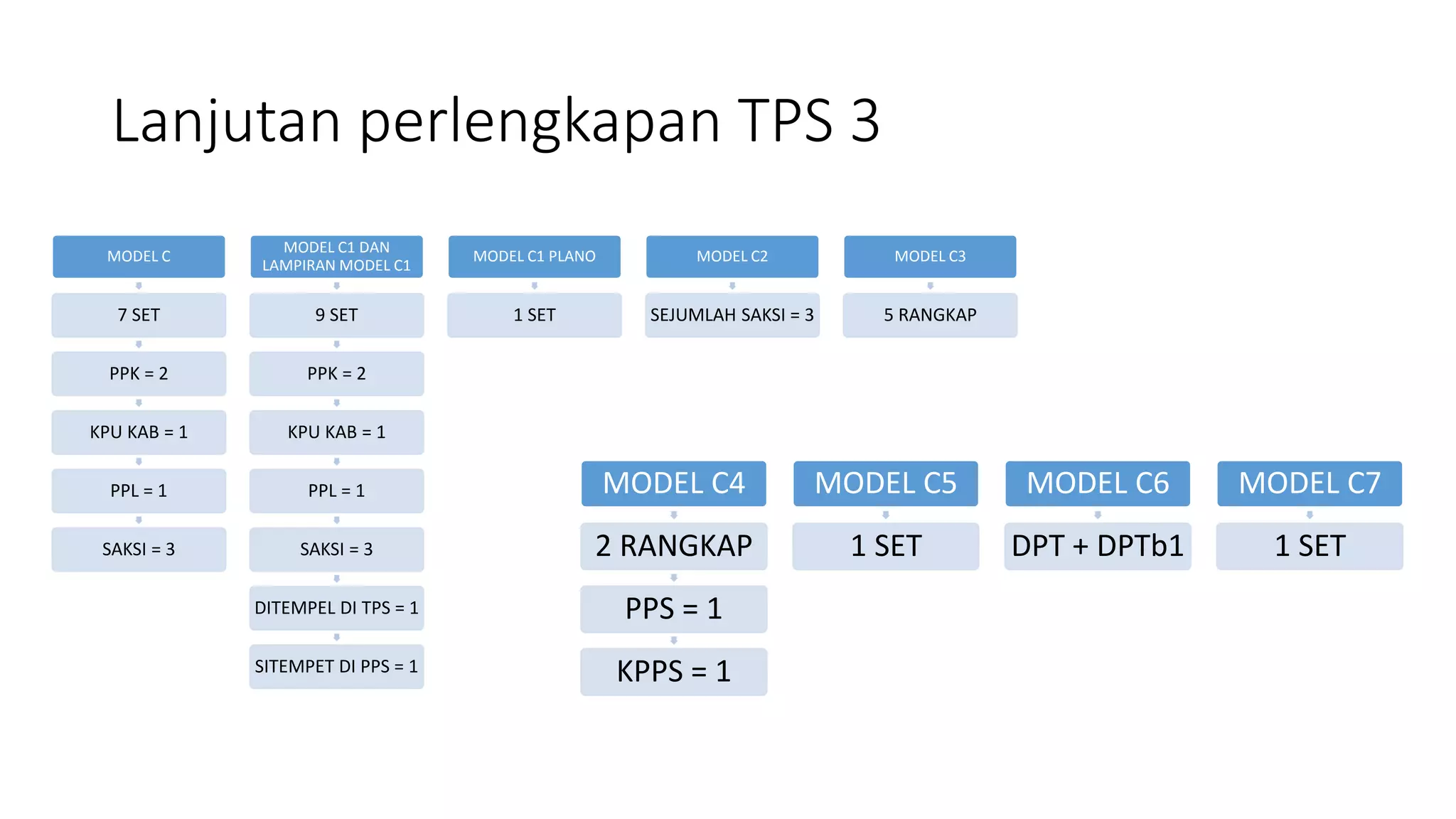 Lanjutan perlengkapan TPS 3

MODEL C

7 SET

PPK = 2

KPU KAB = 1

PPL = 1

SAKSI = 3

MODEL C1 DAN LAMPIRAN MODEL C1

9 SET

PPK = 2

KPU KAB = 1

PPL = 1

SAKSI = 3

DITEMPEL DI TPS = 1

SITEMPET DI PPS = 1

MODEL C1 PLANO

1 SET

MODEL C2

SEJUMLAH SAKSI = 3

MODEL C3

5 RANGKAP

MODEL C4

2 RANGKAP

PPS = 1

KPPS = 1

MODEL C5

1 SET

MODEL C6

DPT + DPTb1

MODEL C7

1 SET